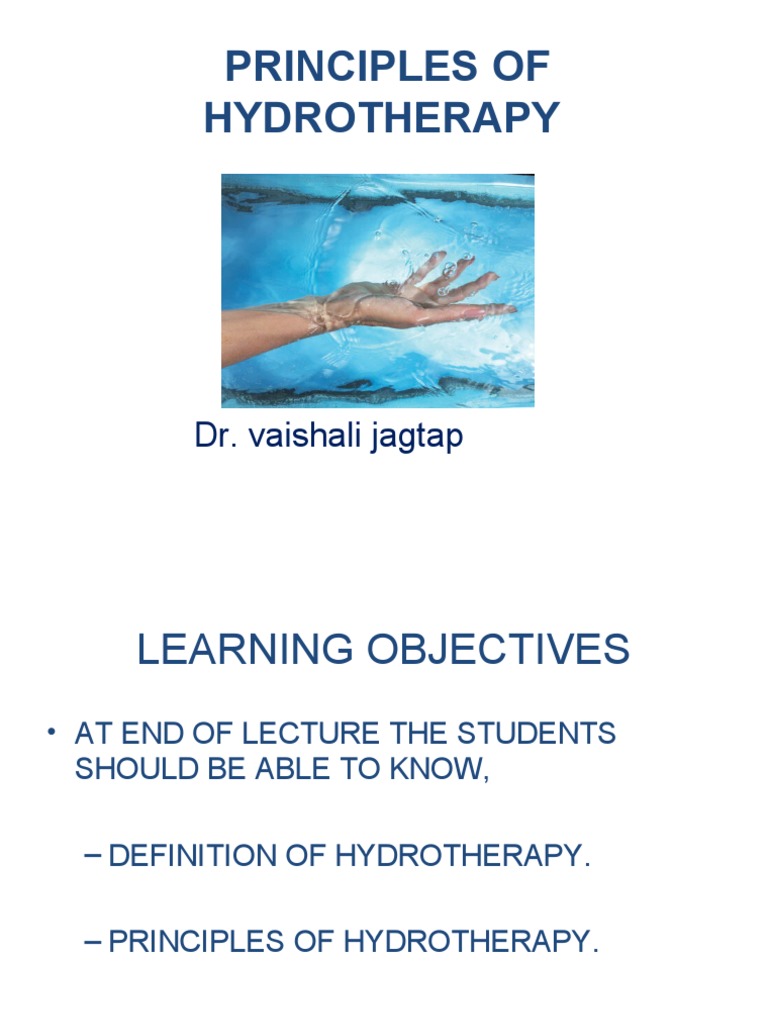 PRINCIPLES OF HYDROTHERAPY

Dr. vaishali jagtap

LEARNING OBJECTIVES

• AT END OF LECTURE THE STUDENTS SHOULD BE ABLE TO KNOW,

– DEFINITION OF HYDROTHERAPY.

– PRINCIPLES OF HYDROTHERAPY.